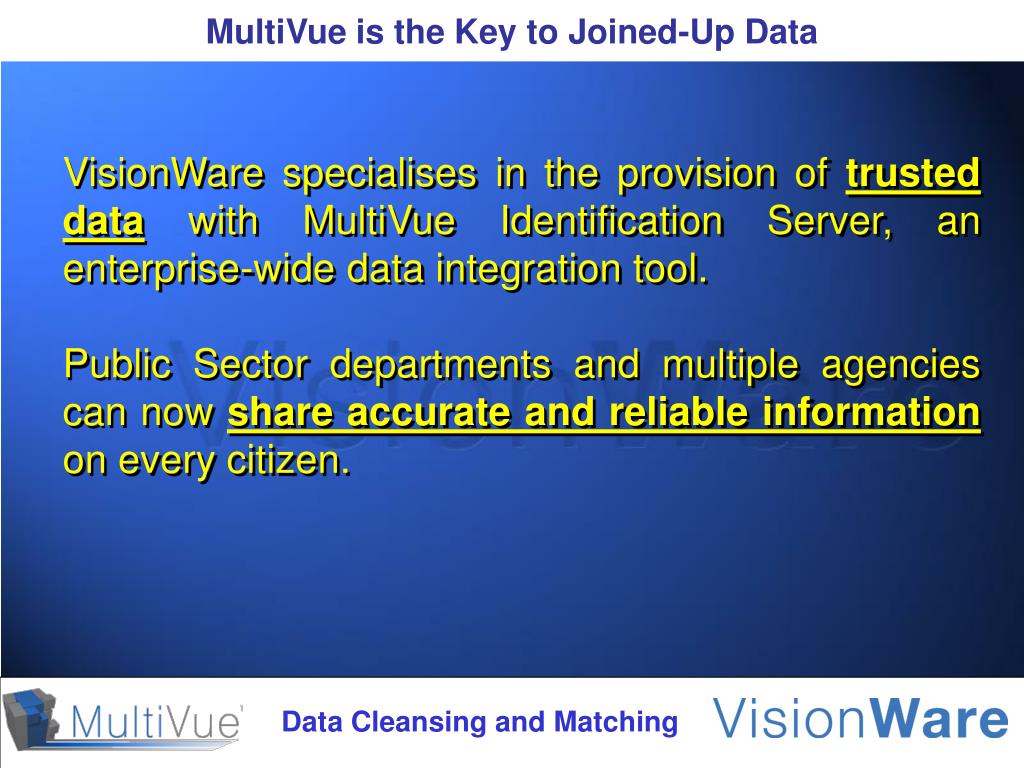 MultiVue is the Key to Joined-Up Data

VisionWare specialises in the provision of trusted data with MultiVue Identification Server, an enterprise-wide data integration tool.

Public Sector departments and multiple agencies can now share accurate and reliable information on every citizen.

VisionWare

MultiVue

Data Cleansing and Matching

VisionWare